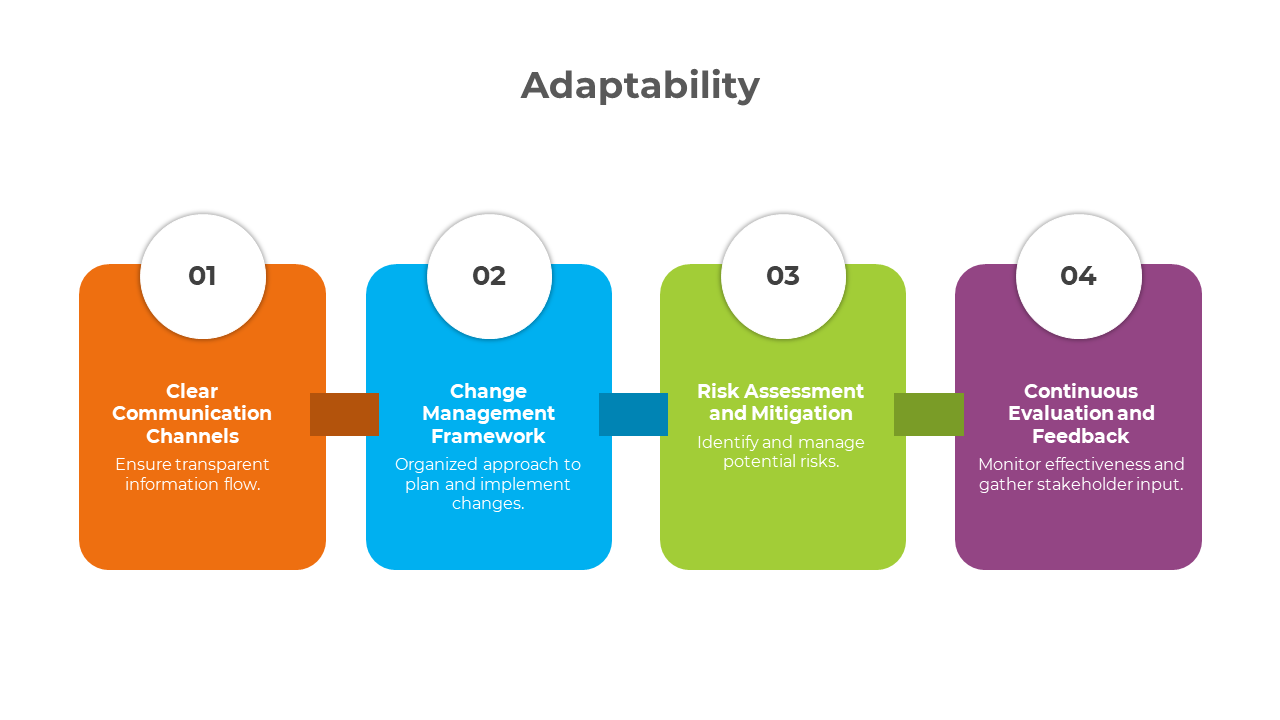 Adaptability

01

Clear Communication Channels

Ensure transparent information flow.

02

Change Management Framework

Organized approach to plan and implement changes.

03

Risk Assessment and Mitigation

Identify and manage potential risks.

04

Continuous Evaluation and Feedback

Monitor effectiveness and gather stakeholder input.